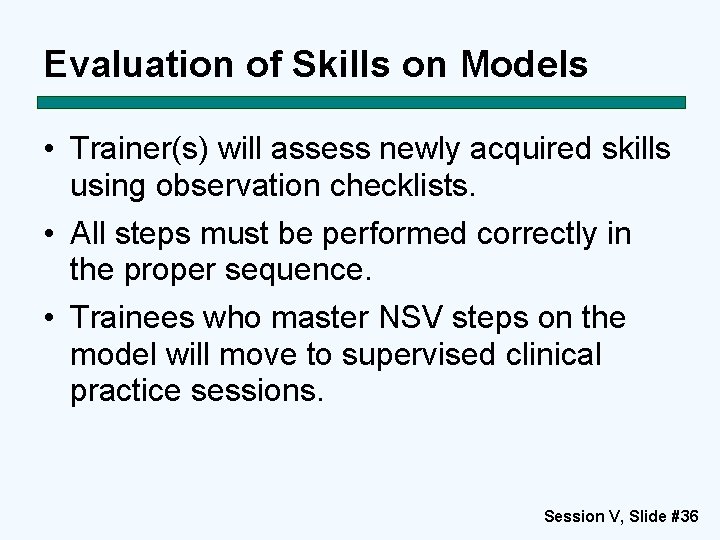 Evaluation of Skills on Models

• Trainer(s) will assess newly acquired skills using observation checklists.

• All steps must be performed correctly in the proper sequence.

• Trainees who master NSV steps on the model will move to supervised clinical practice sessions.

Session V, Slide #36